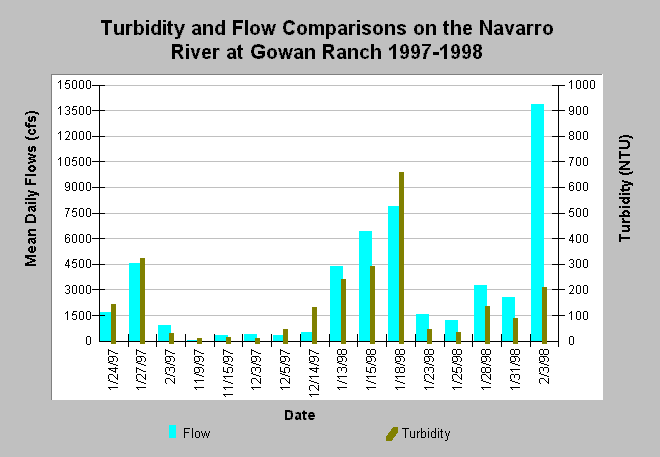 Turbidity and Flow Comparisons on the Navarro River at Gowan Ranch 1997-1998

Mean Daily Flows (cfs)

15000
13500
12000
10500
9000
7500
6000
4500
3000
1500
0

Turbidity (NTU)

1000
900
800
700
600
500
400
300
200
100
0

1/24/97
1/27/97
2/3/97
11/9/97
11/15/97
12/3/97
12/5/97
12/14/97
1/13/98
1/15/98
1/18/98
1/23/98
1/25/98
1/28/98
1/31/98
2/3/98

Date

Flow
Turbidity